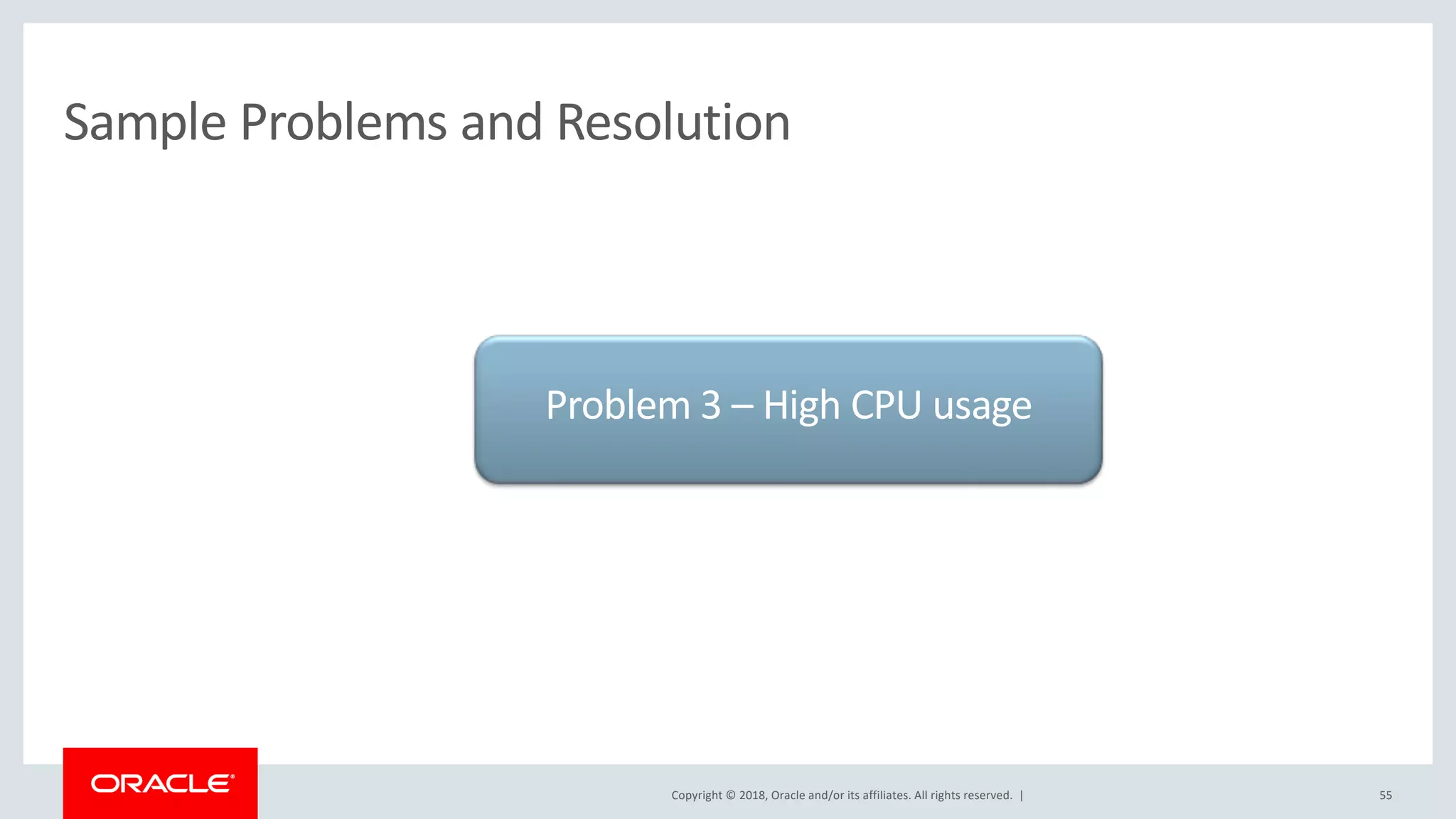 Sample Problems and Resolution

Problem 3 – High CPU usage

ORACLE®

Copyright © 2018, Oracle and/or its affiliates. All rights reserved. |

55